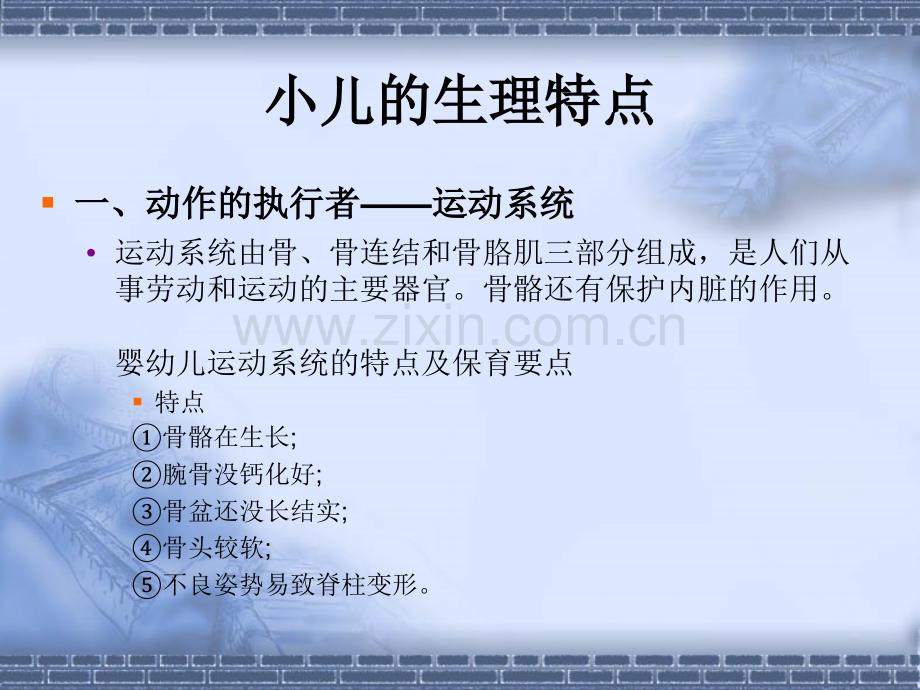 小儿的生理特点

一、动作的执行者——运动系统

运动系统由骨、骨连结和骨胳肌三部分组成，是人们从事劳动和运动的主要器官。骨骼还有保护内脏的作用。

www.zixin.com.cn

婴幼儿运动系统的特点及保育要点

特点

①骨骼在生长;

②腕骨没钙化好;

③骨盆还没长结实;

④骨头较软;

⑤不良姿势易致脊柱变形。